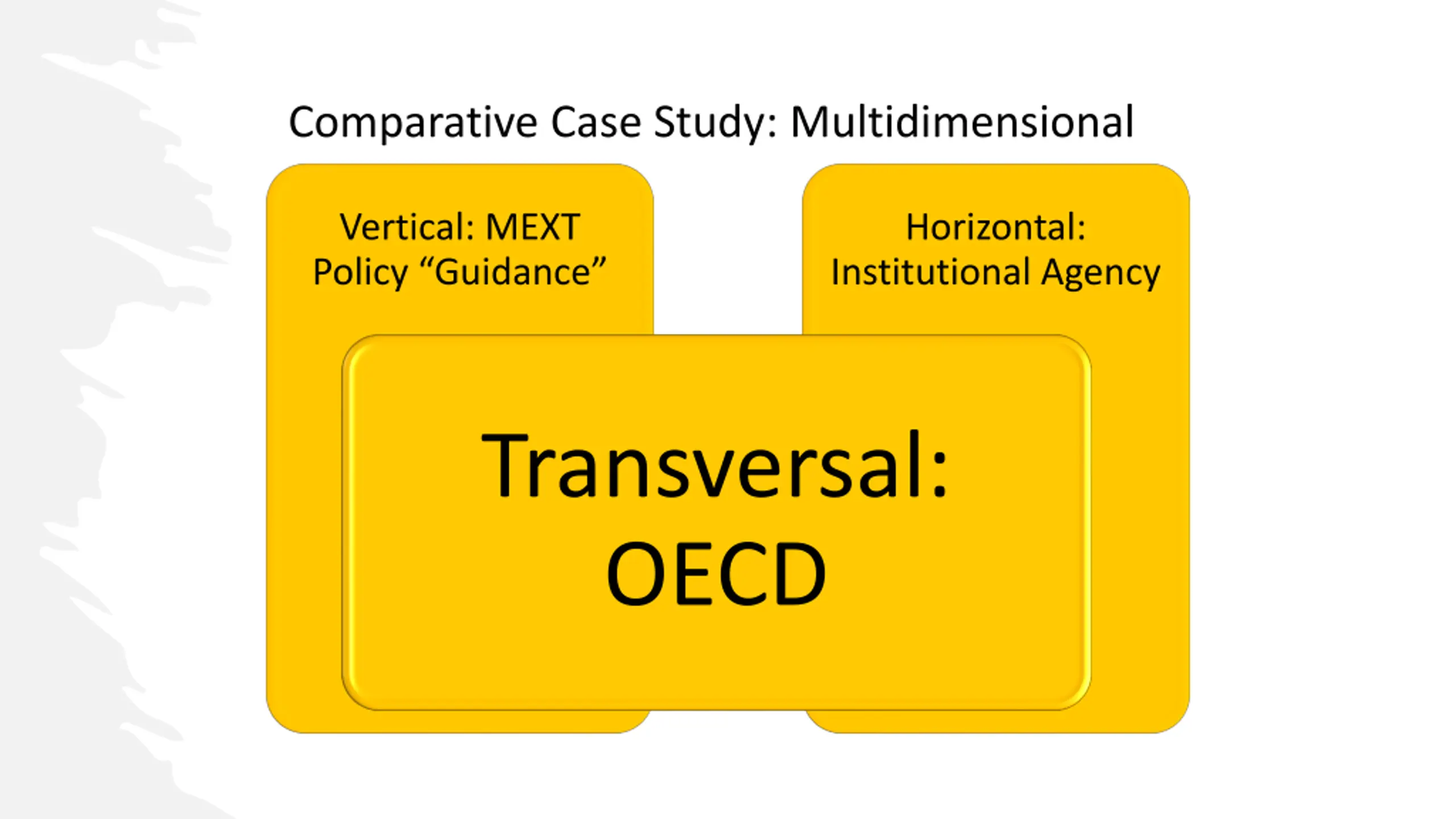 Comparative Case Study: Multidimensional

Vertical: MEXT Policy “Guidance”

Horizontal: Institutional Agency

Transversal: OECD